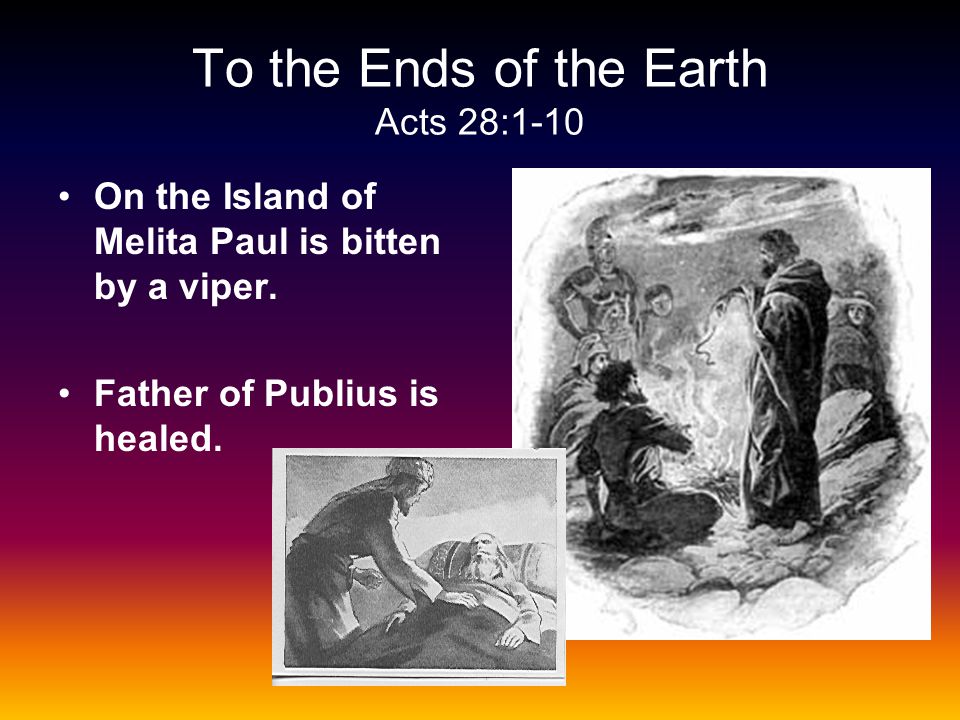 To the Ends of the Earth
Acts 28:1-10

• On the Island of Melita Paul is bitten by a viper.

• Father of Publius is healed.